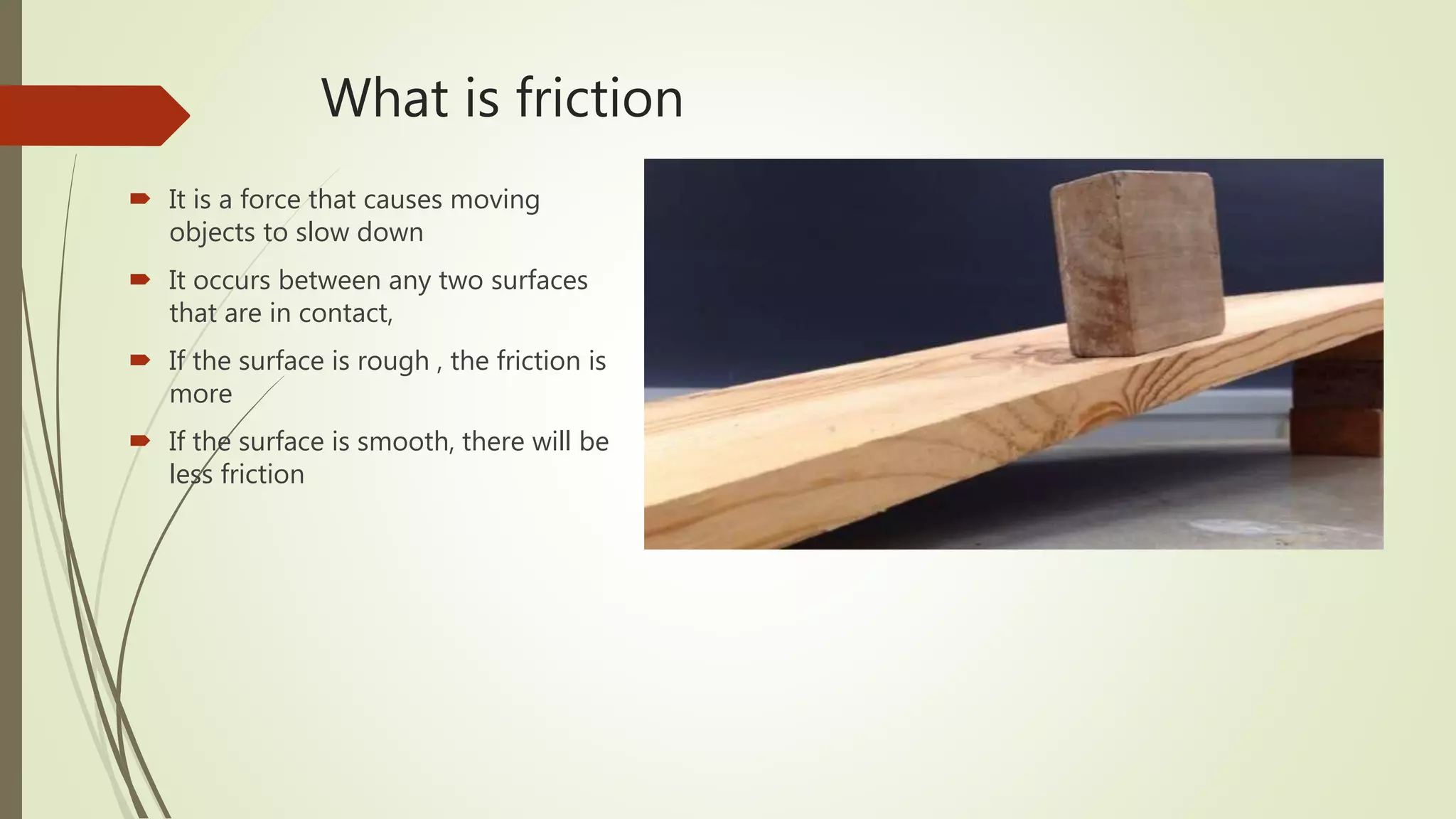 What is friction

It is a force that causes moving objects to slow down

It occurs between any two surfaces that are in contact,

If the surface is rough , the friction is more

If the surface is smooth, there will be less friction